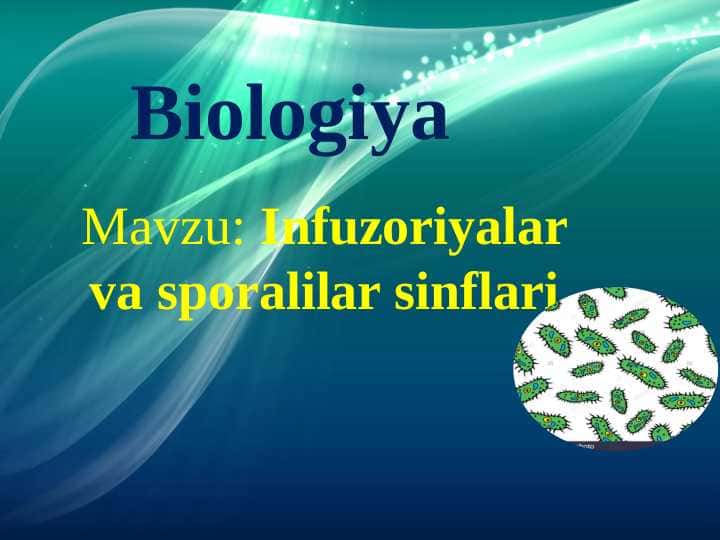 Biologiya

Mavzu: Infuzoriyalar va sporalilar sinflari